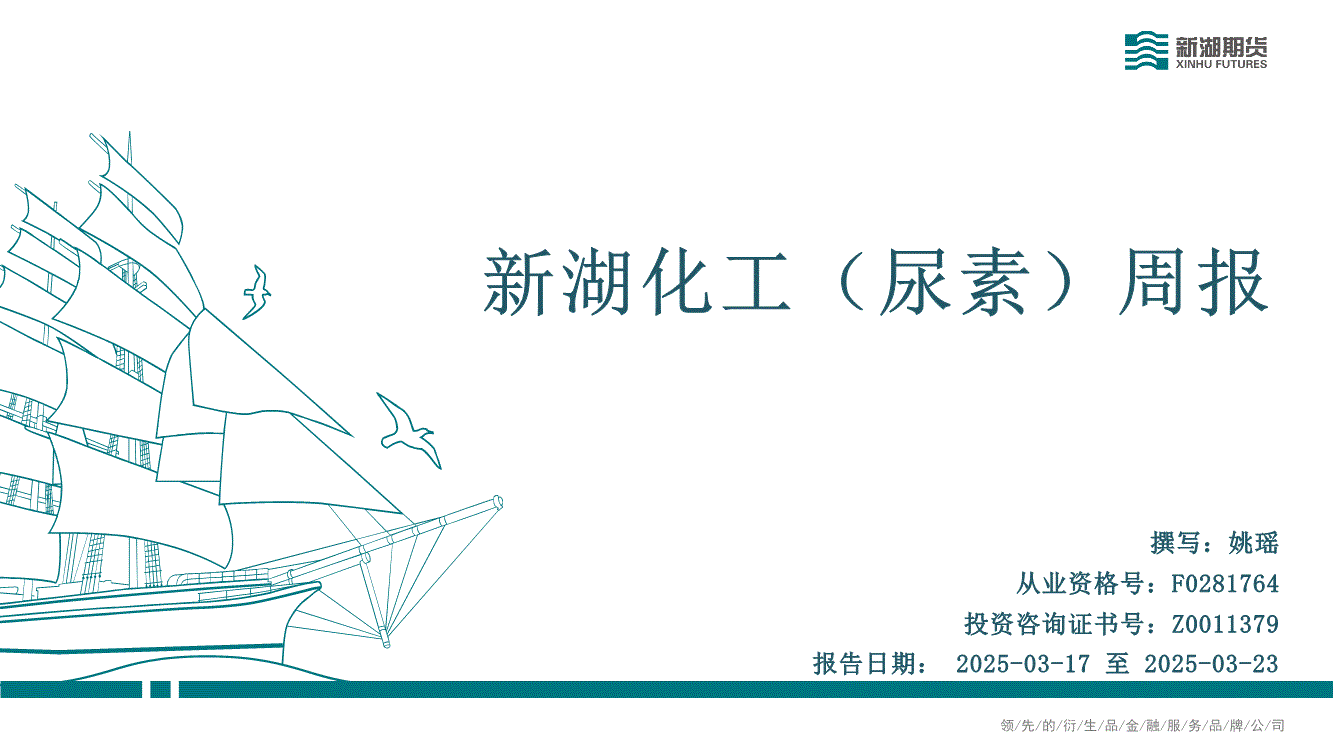 新湖期货
XINHU FUTURES

新湖化工（尿素）周报

撰写：姚瑶
从业资格号：F0281764
投资咨询证书号：Z0011379
报告日期： 2025-03-17 至 2025-03-23

领先的衍生品金融服务品牌公司